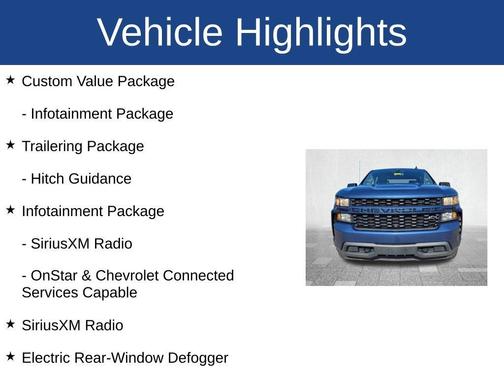 Vehicle Highlights

★ Custom Value Package

- Infotainment Package

★ Trailering Package

- Hitch Guidance

★ Infotainment Package

- SiriusXM Radio

- OnStar & Chevrolet Connected Services Capable

★ SiriusXM Radio

★ Electric Rear-Window Defogger

CHEVROLET